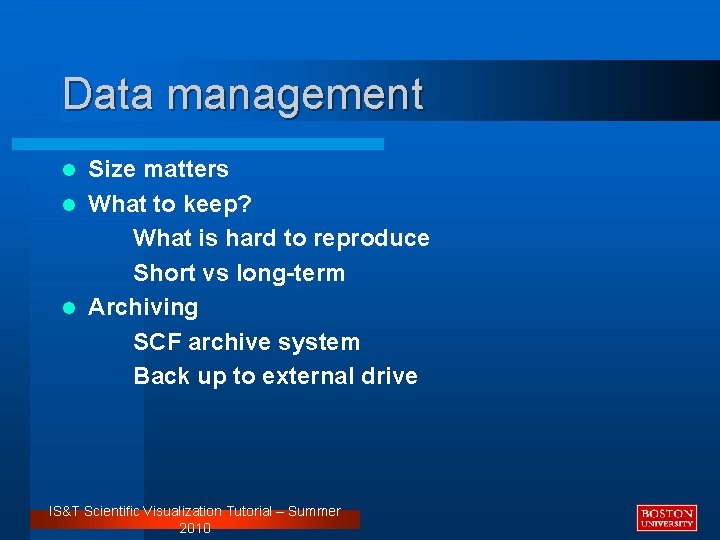 Data management

- Size matters
- What to keep?
  What is hard to reproduce
  Short vs long-term
- Archiving
  SCF archive system
  Back up to external drive

IS&T Scientific Visualization Tutorial – Summer 2010

BOSTON UNIVERSITY